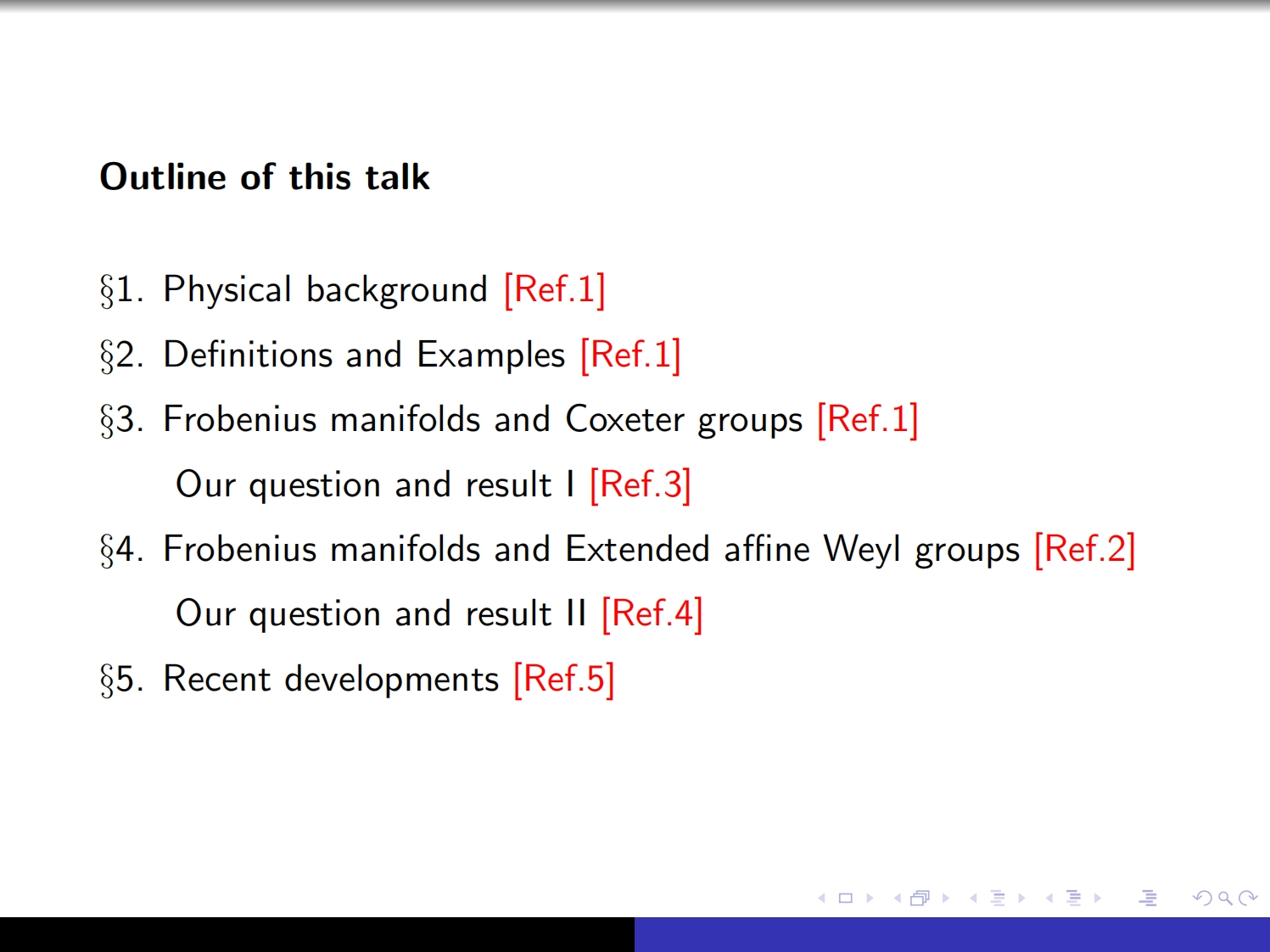 Outline of this talk

§1. Physical background [Ref.1]

§2. Definitions and Examples [Ref.1]

§3. Frobenius manifolds and Coxeter groups [Ref.1]

Our question and result I [Ref.3]

§4. Frobenius manifolds and Extended affine Weyl groups [Ref.2]

Our question and result II [Ref.4]

§5. Recent developments [Ref.5]